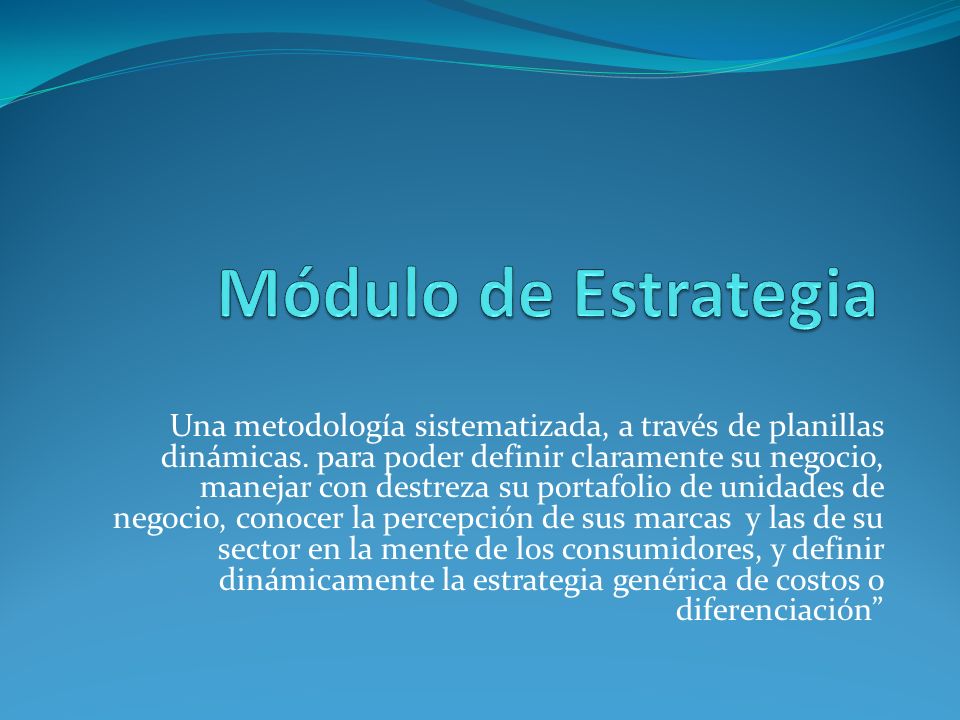 Módulo de Estrategia

Una metodología sistematizada, a través de planillas dinámicas. para poder definir claramente su negocio, manejar con destreza su portafolio de unidades de negocio, conocer la percepción de sus marcas  y las de su sector en la mente de los consumidores, y definir dinámicamente la estrategia genérica de costos o diferenciación”